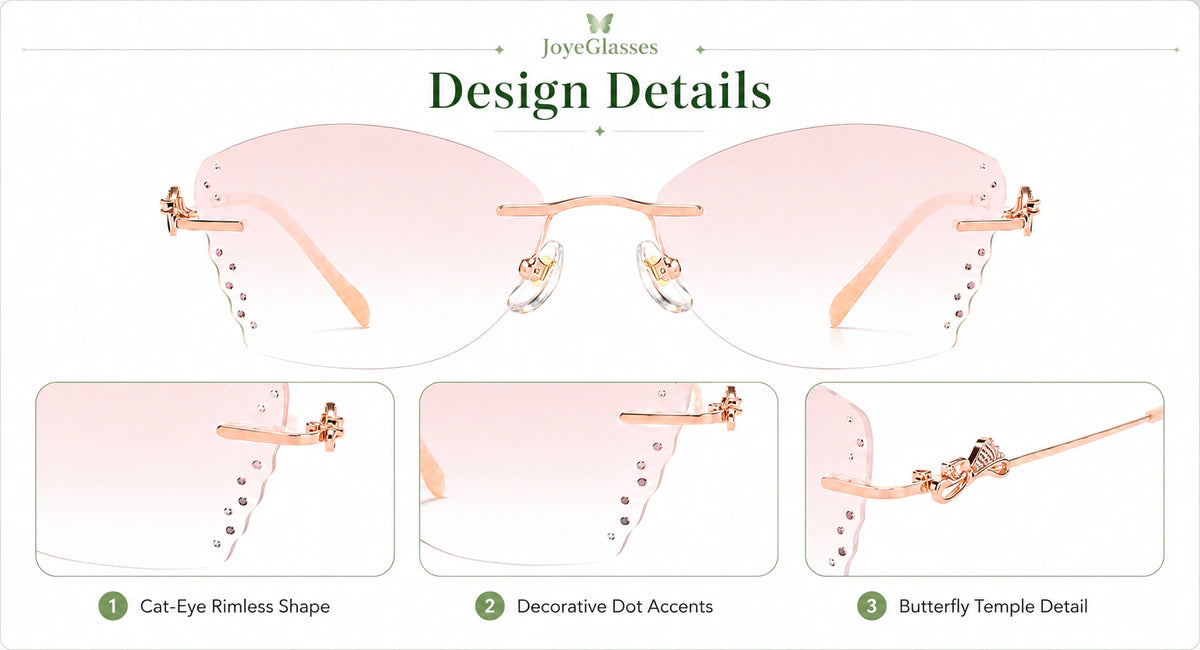 JoyeGlasses

Design Details

1 Cat-Eye Rimless Shape

2 Decorative Dot Accents

3 Butterfly Temple Detail